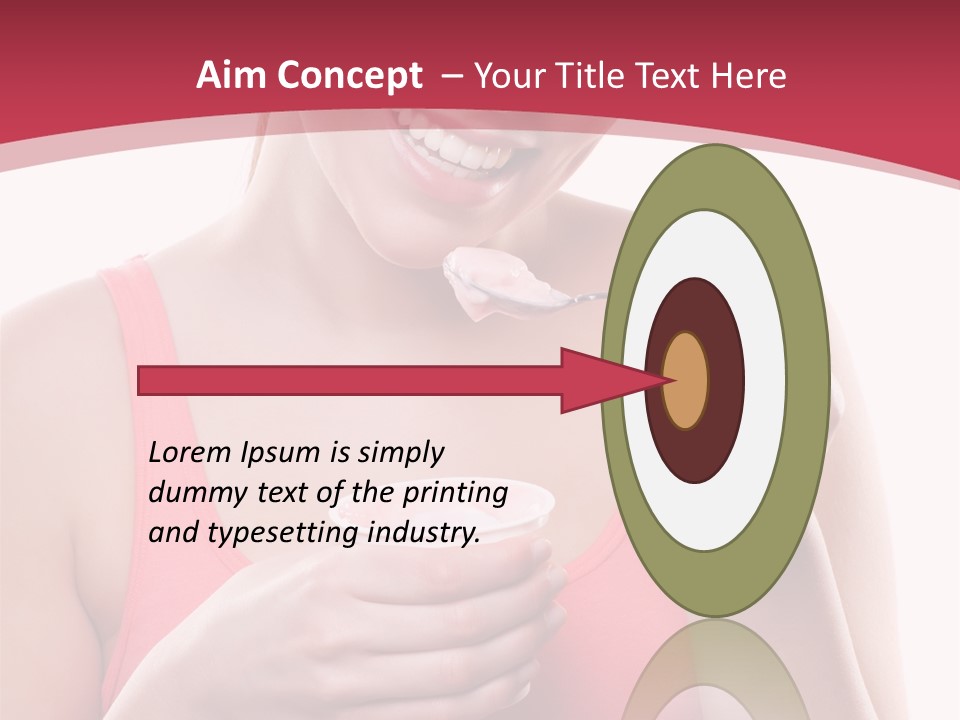 Aim Concept – Your Title Text Here

Lorem Ipsum is simply dummy text of the printing and typesetting industry.